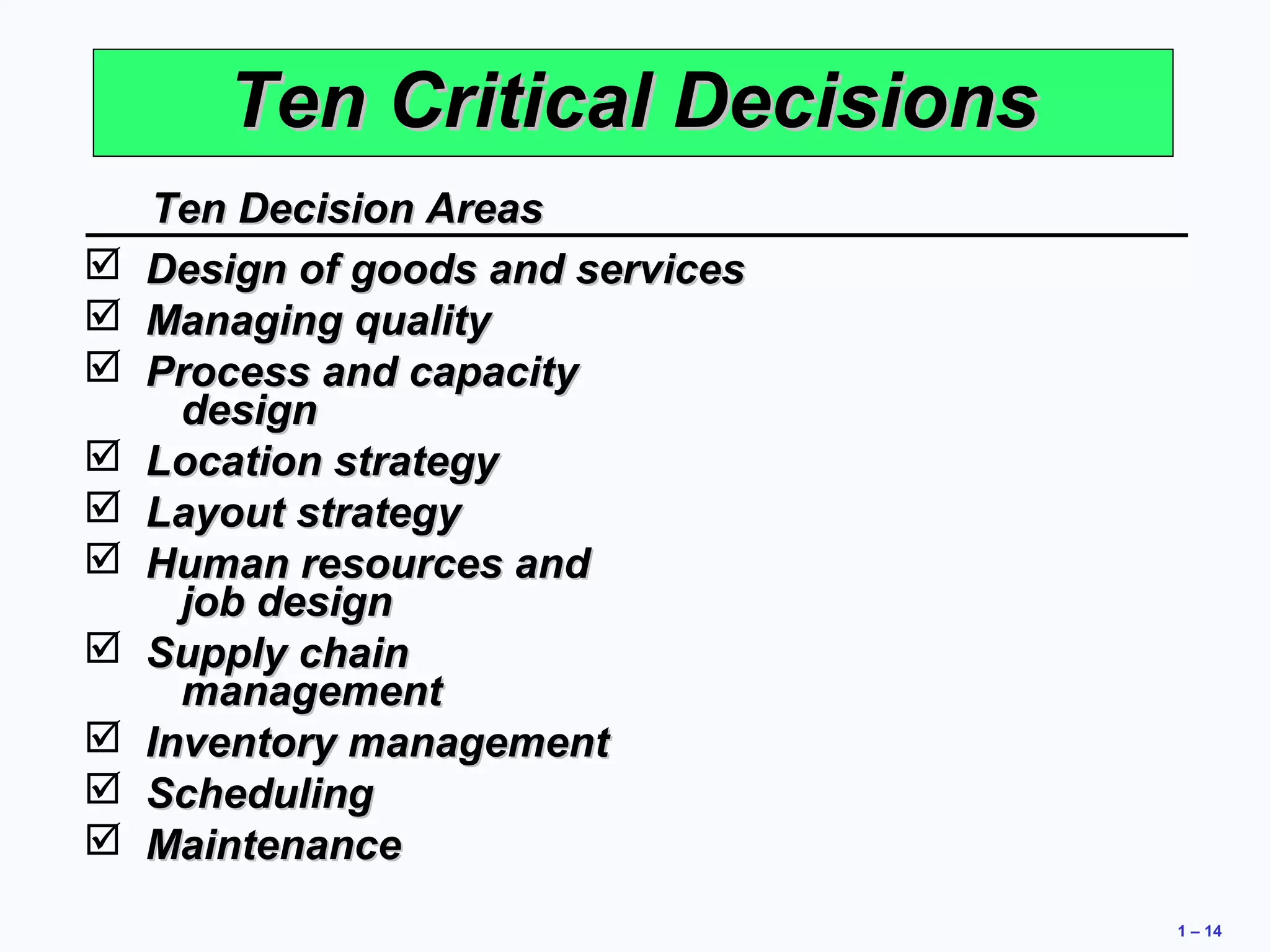 Ten Critical Decisions

Ten Decision Areas

☑ Design of goods and services
☑ Managing quality
☑ Process and capacity design
☑ Location strategy
☑ Layout strategy
☑ Human resources and job design
☑ Supply chain management
☑ Inventory management
☑ Scheduling
☑ Maintenance

1 – 14